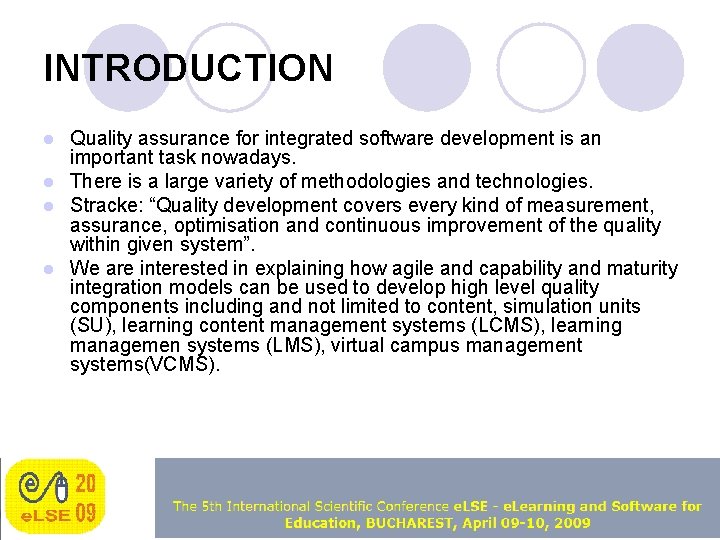 INTRODUCTION

• Quality assurance for integrated software development is an important task nowadays.
• There is a large variety of methodologies and technologies.
• Stracke: "Quality development covers every kind of measurement, assurance, optimisation and continuous improvement of the quality within given system".
• We are interested in explaining how agile and capability and maturity integration models can be used to develop high level quality components including and not limited to content, simulation units (SU), learning content management systems (LCMS), learning managemen systems (LMS), virtual campus management systems(VCMS).

eLSE 20 09

The 5th International Scientific Conference eLSE - eLearning and Software for Education, BUCHAREST, April 09-10, 2009